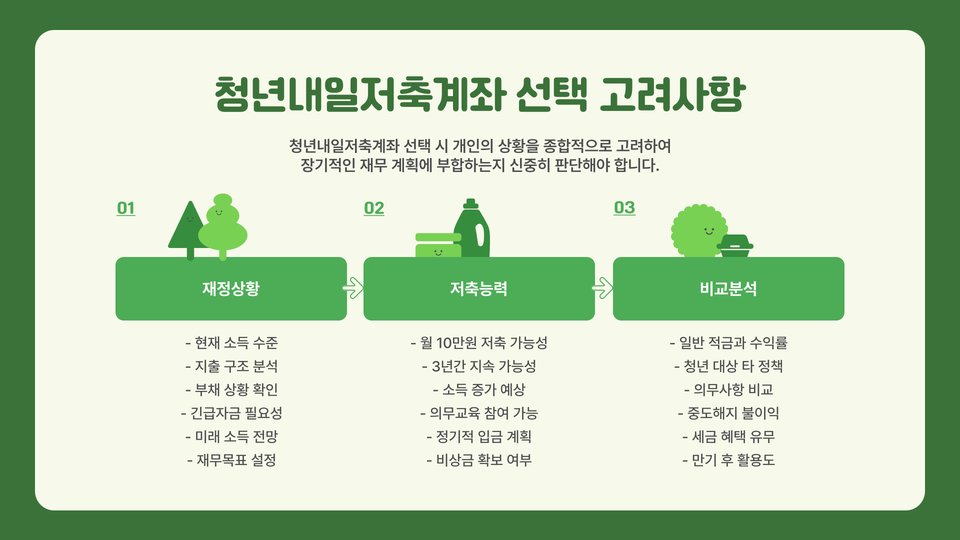 청년내일저축계좌 선택 고려사항

청년내일저축계좌 선택 시 개인의 상황을 종합적으로 고려하여 장기적인 재무 계획에 부합하는지 신중히 판단해야 합니다.

01

재정상황

- 현재 소득 수준
- 지출 구조 분석
- 부채 상황 확인
- 긴급자금 필요성
- 미래 소득 전망
- 재무목표 설정

02

저축능력

- 월 10만원 저축 가능성
- 3년간 지속 가능성
- 소득 증가 예상
- 의무교육 참여 가능
- 정기적 입금 계획
- 비상금 확보 여부

03

비교분석

- 일반 적금과 수익률
- 청년 대상 타 정책
- 의무사항 비교
- 중도해지 불이익
- 세금 혜택 유무
- 만기 후 활용도